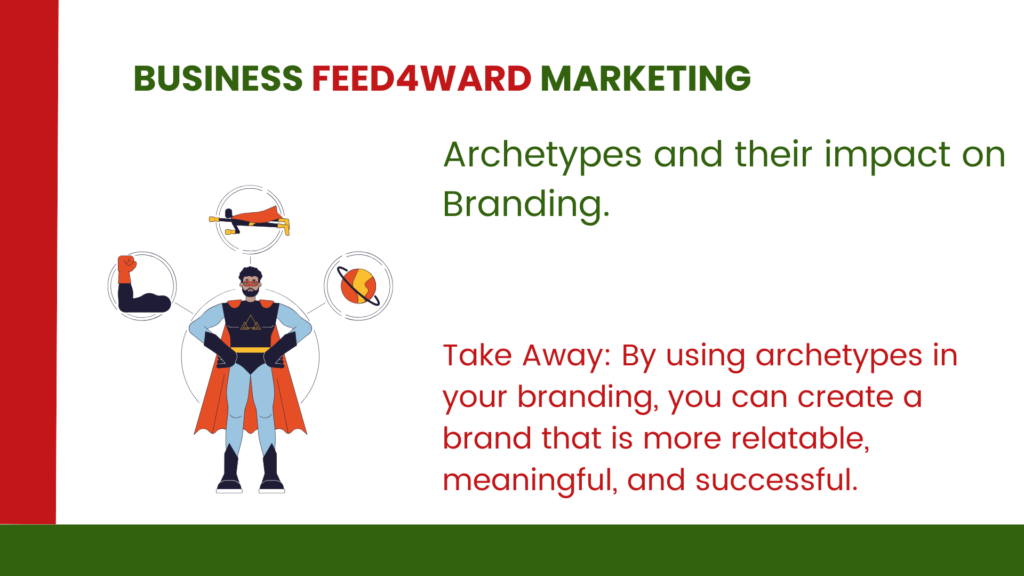 BUSINESS FEED4WARD MARKETING

Archetypes and their impact on Branding.

Take Away: By using archetypes in your branding, you can create a brand that is more relatable, meaningful, and successful.